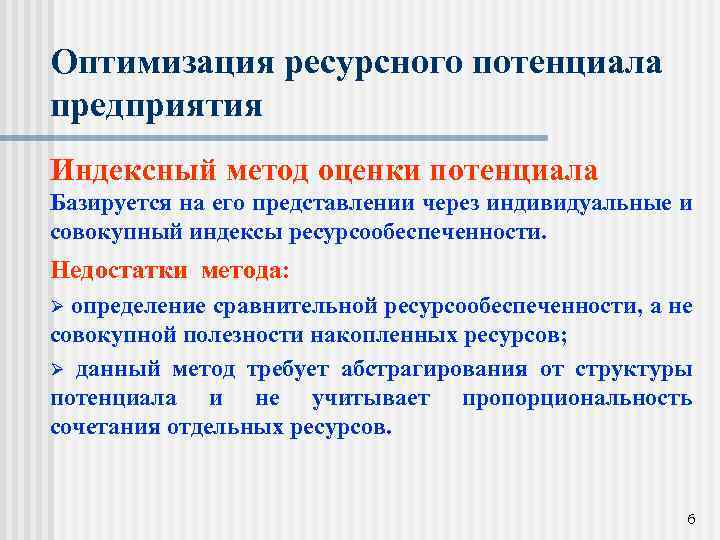 Оптимизация ресурсного потенциала предприятия

Индексный метод оценки потенциала

Базируется на его представлении через индивидуальные и совокупный индексы ресурсообеспеченности.

Недостатки метода:

➢ определение сравнительной ресурсообеспеченности, а не совокупной полезности накопленных ресурсов;

➢ данный метод требует абстрагирования от структуры потенциала и не учитывает пропорциональность сочетания отдельных ресурсов.

6